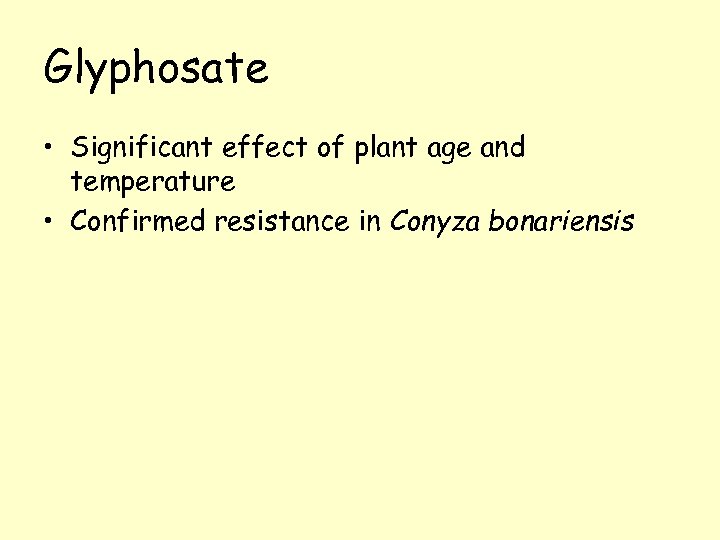 Glyphosate

• Significant effect of plant age and temperature
• Confirmed resistance in Conyza bonariensis